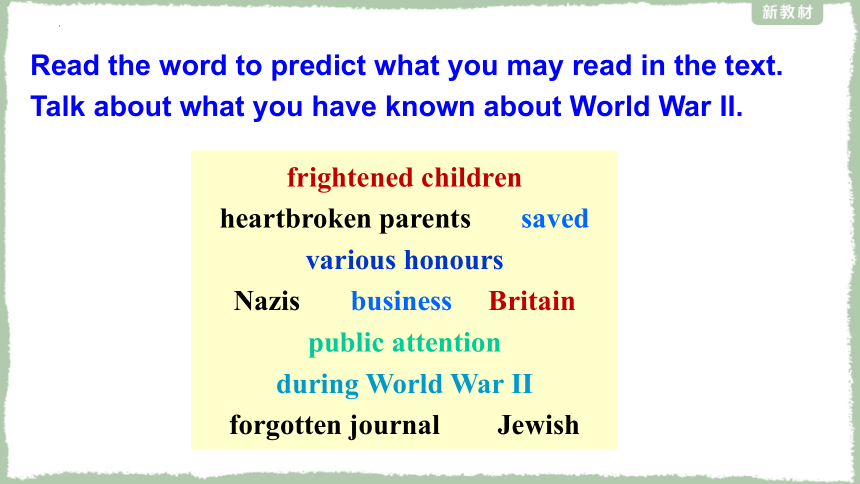 新教材

Read the word to predict what you may read in the text. Talk about what you have known about World War II.

frightened children
heartbroken parents saved
various honours
Nazis business Britain
public attention
during World War II
forgotten journal Jewish